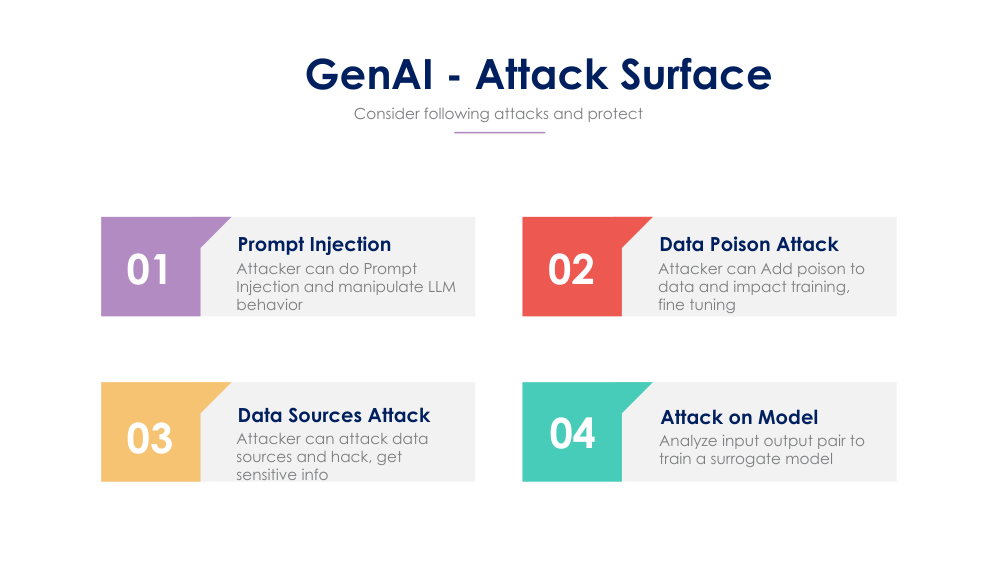 GenAI - Attack Surface

Consider following attacks and protect

01

Prompt Injection

Attacker can do Prompt Injection and manipulate LLM behavior

02

Data Poison Attack

Attacker can Add poison to data and impact training, fine tuning

03

Data Sources Attack

Attacker can attack data sources and hack, get sensitive info

04

Attack on Model

Analyze input output pair to train a surrogate model